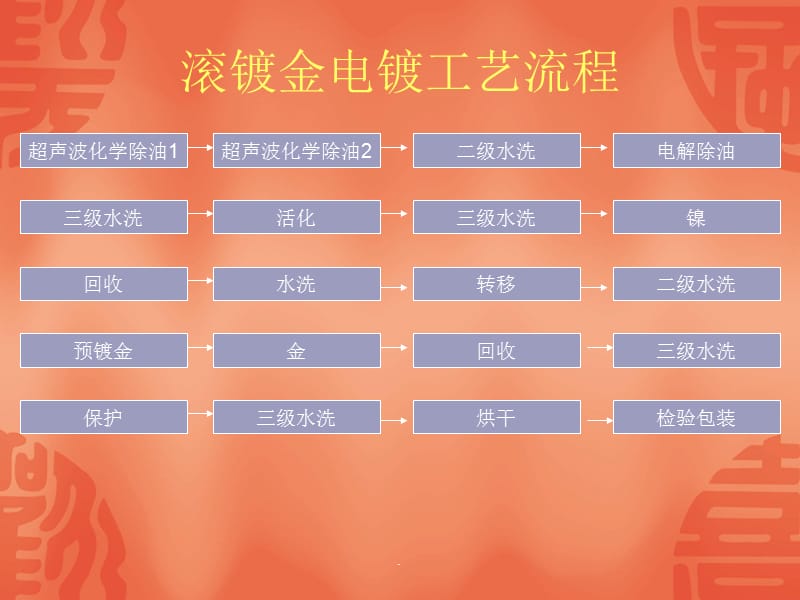 滚镀金电镀工艺流程

超声波化学除油1
超声波化学除油2
二级水洗
电解除油

三级水洗
活化
三级水洗
镍

回收
水洗
转移
二级水洗

预镀金
金
回收
三级水洗

保护
三级水洗
烘干
检验包装